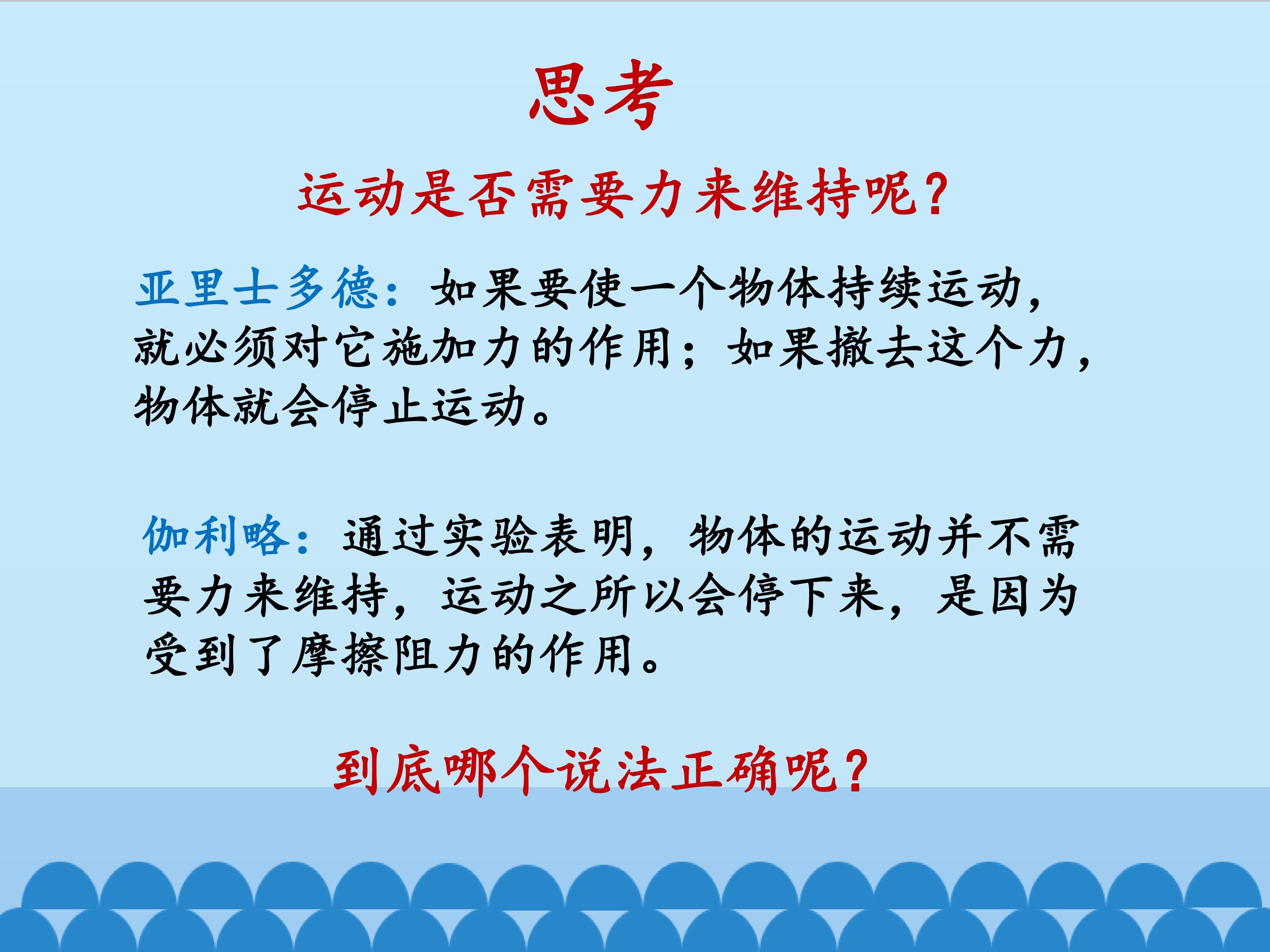 思考

运动是否需要力来维持呢?

亚里士多德：如果要使一个物体持续运动，就必须对它施加力的作用；如果撤去这个力，物体就会停止运动。

伽利略：通过实验表明，物体的运动并不需要力来维持，运动之所以会停下来，是因为受到了摩擦阻力的作用。

到底哪个说法正确呢?